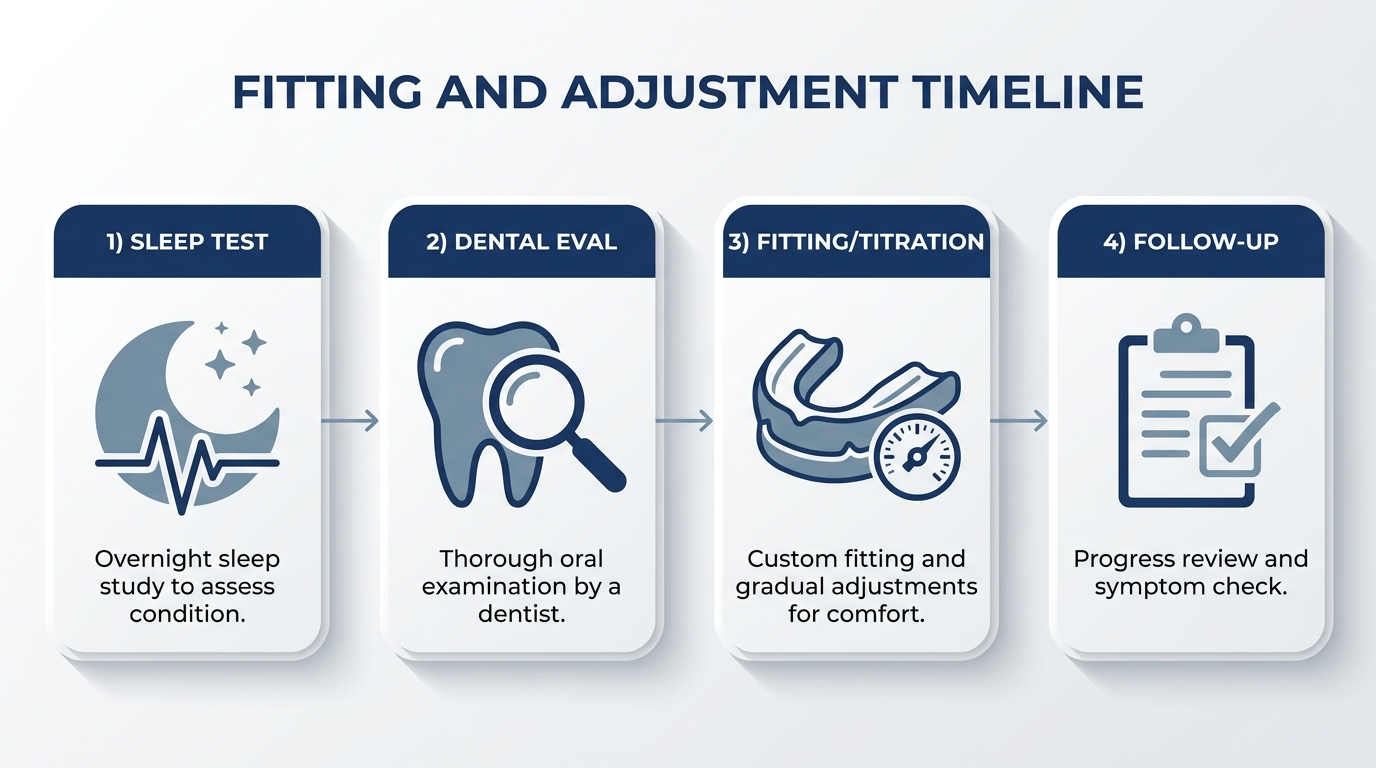 FITTING AND ADJUSTMENT TIMELINE

1) SLEEP TEST

Overnight sleep study to assess condition.

2) DENTAL EVAL

Thorough oral examination by a dentist.

3) FITTING/TITRATION

Custom fitting and gradual adjustments for comfort.

4) FOLLOW-UP

Progress review and symptom check.